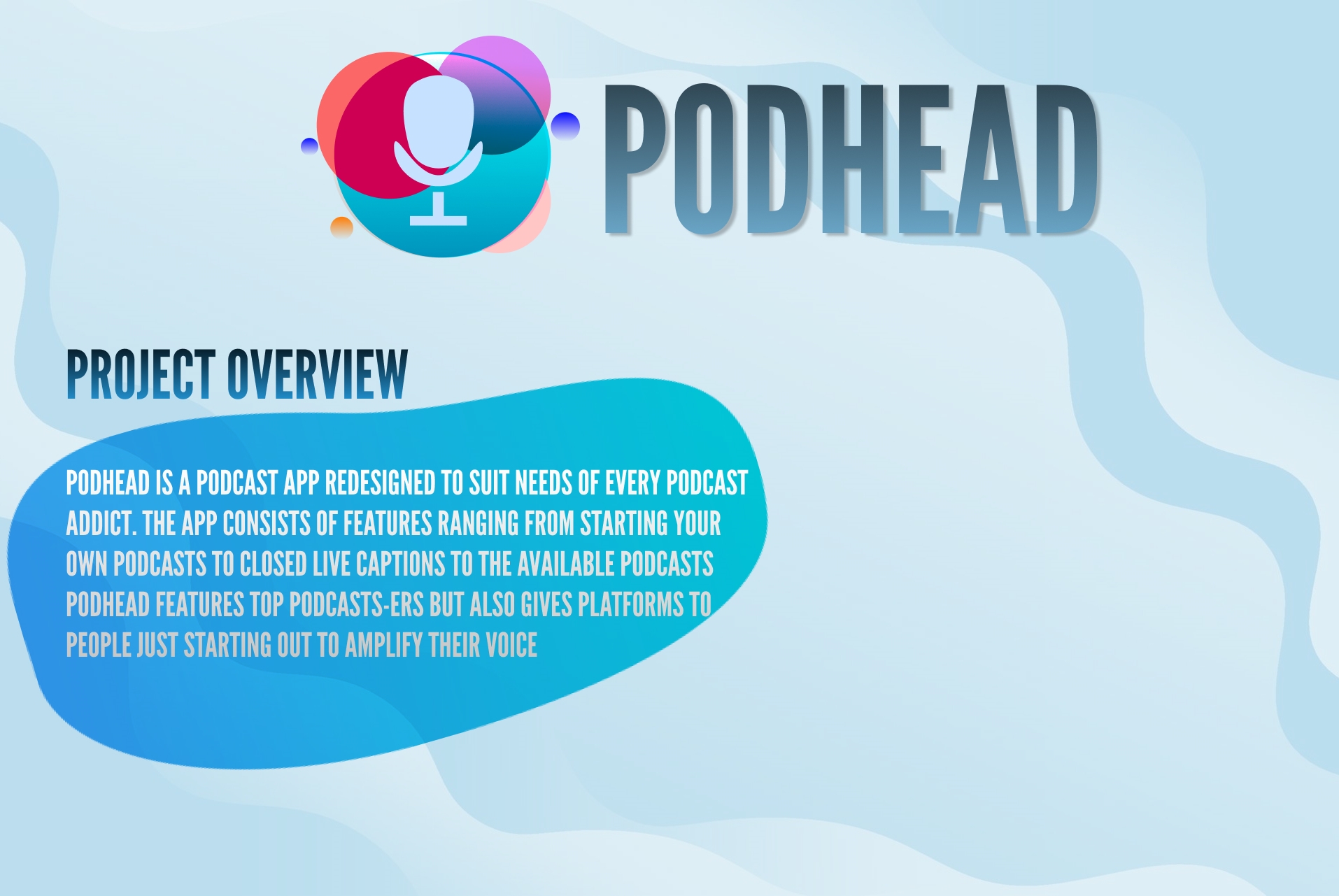 PODHEAD

PROJECT OVERVIEW

PODHEAD IS A PODCAST APP REDESIGNED TO SUIT NEEDS OF EVERY PODCAST ADDICT. THE APP CONSISTS OF FEATURES RANGING FROM STARTING YOUR OWN PODCASTS TO CLOSED LIVE CAPTIONS TO THE AVAILABLE PODCASTS PODHEAD FEATURES TOP PODCASTS-ERS BUT ALSO GIVES PLATFORMS TO PEOPLE JUST STARTING OUT TO AMPLIFY THEIR VOICE